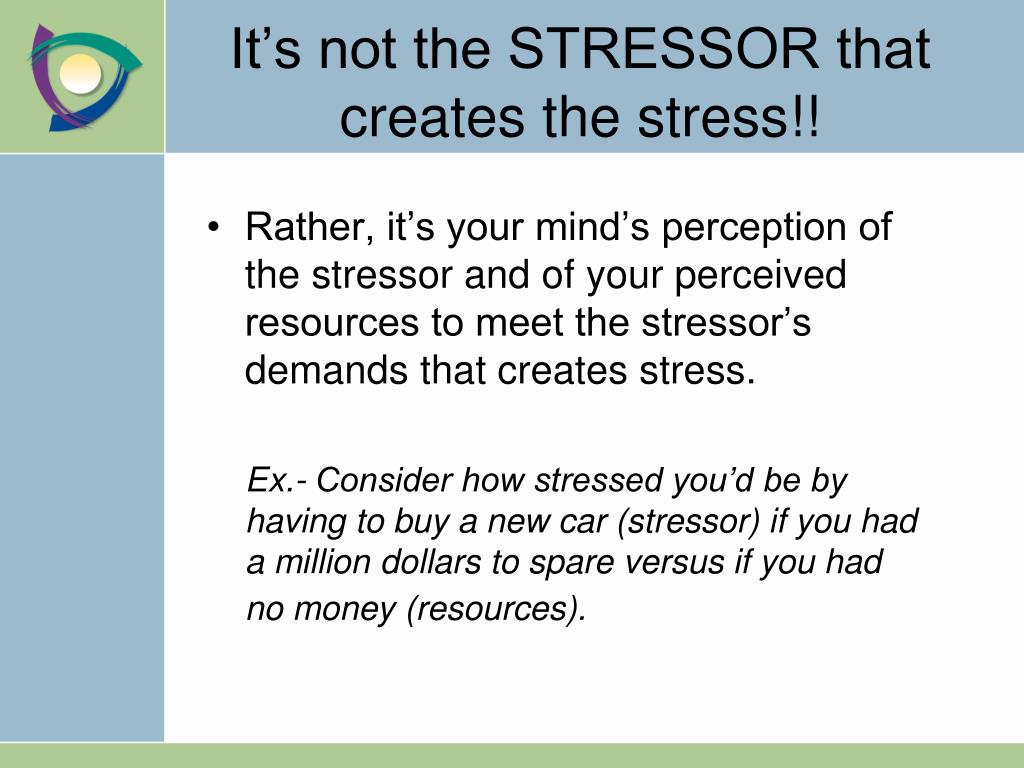 It’s not the STRESSOR that creates the stress!!

• Rather, it’s your mind’s perception of the stressor and of your perceived resources to meet the stressor’s demands that creates stress.

Ex.- Consider how stressed you’d be by having to buy a new car (stressor) if you had a million dollars to spare versus if you had no money (resources).